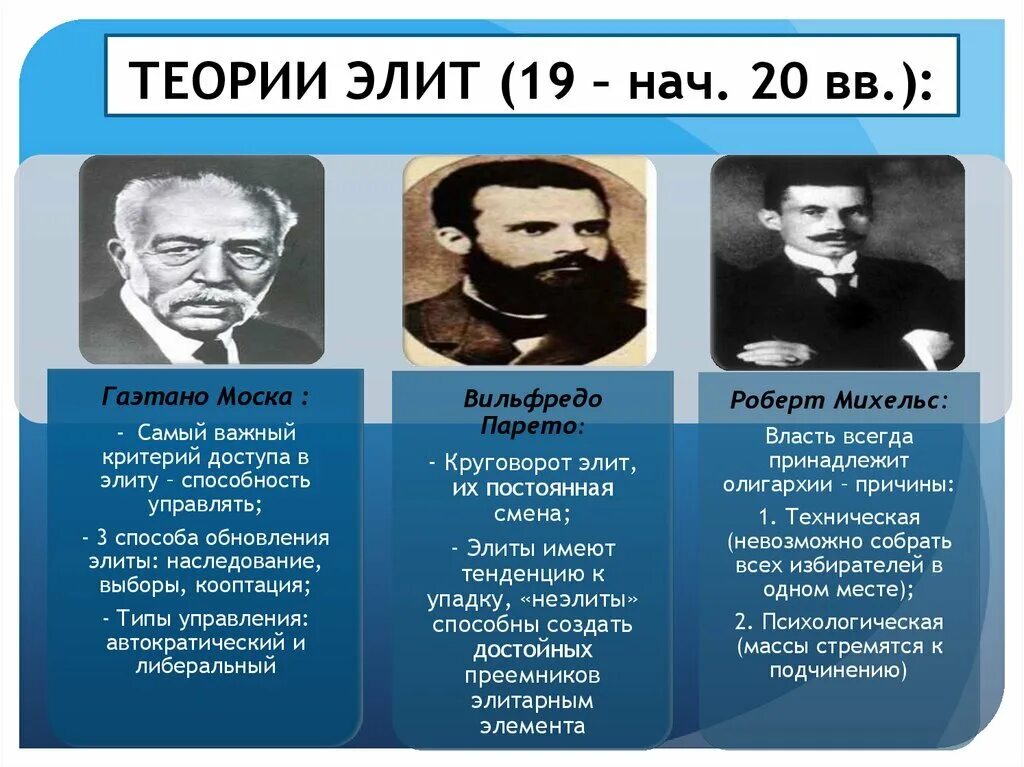 ТЕОРИИ ЭЛИТ (19 – нач. 20 вв.):

Гаэтано Моска :

- Самый важный критерий доступа в элиту – способность управлять;

- 3 способа обновления элиты: наследование, выборы, кооптация;

- Типы управления: автократический и либеральный

Вильфредо Парето:

- Круговорот элит, их постоянная смена;

- Элиты имеют тенденцию к упадку, «неэлиты» способны создать достойных преемников элитарным элемента

Роберт Михельс:

Власть всегда принадлежит олигархии – причины:

1. Техническая (невозможно собрать всех избирателей в одном месте);

2. Психологическая (массы стремятся к подчинению)